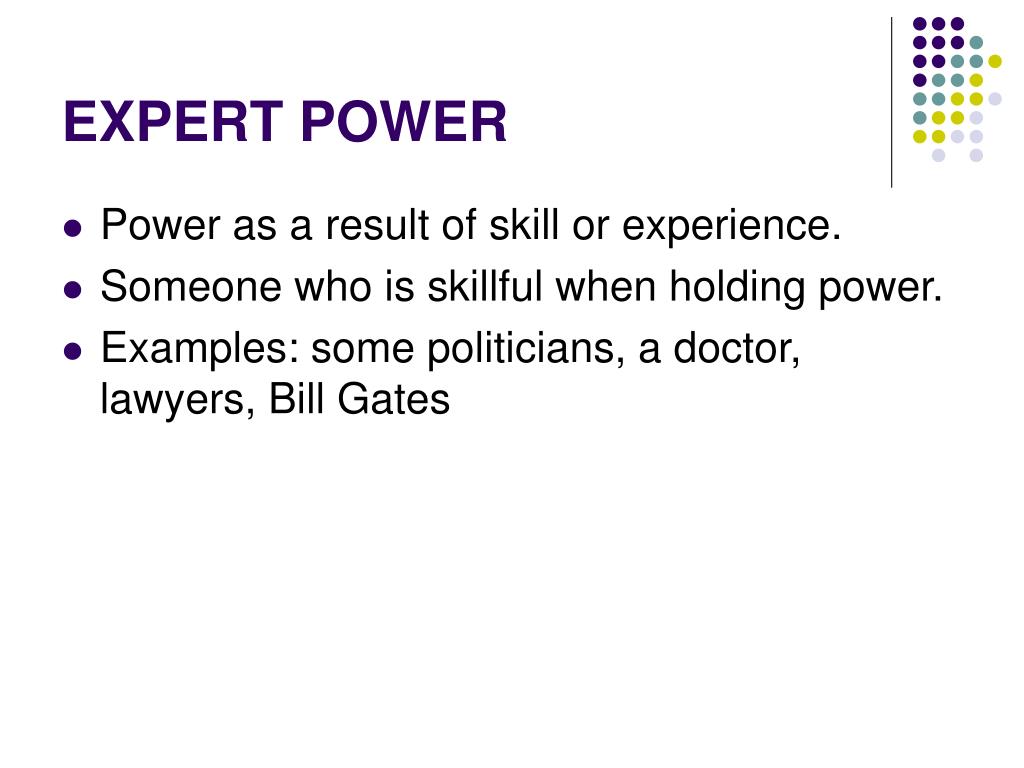 EXPERT POWER

- Power as a result of skill or experience.
- Someone who is skillful when holding power.
- Examples: some politicians, a doctor, lawyers, Bill Gates